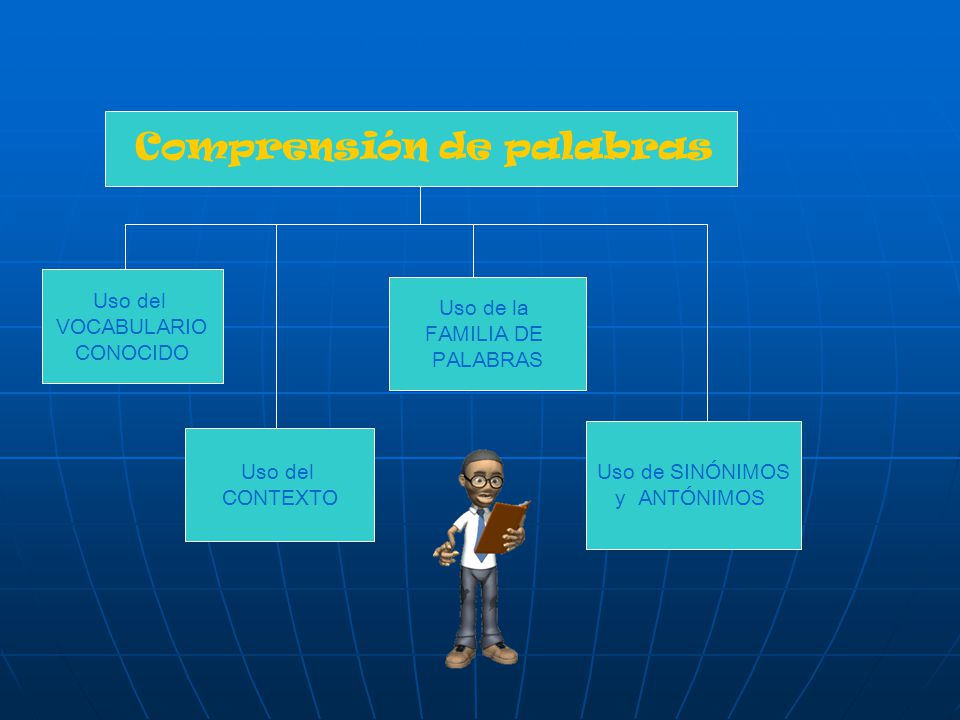 Comprensión de palabras

Uso del VOCABULARIO CONOCIDO

Uso del CONTEXTO

Uso de la FAMILIA DE PALABRAS

Uso de SINÓNIMOS y ANTÓNIMOS